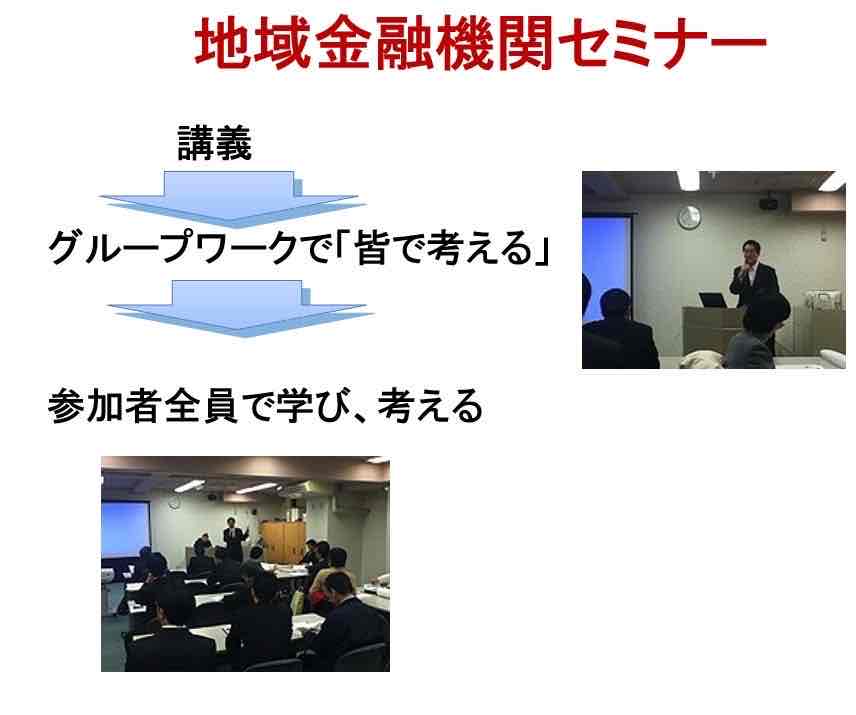 地域金融機関セミナー

講義

グループワークで「皆で考える」

参加者全員で学び、考える